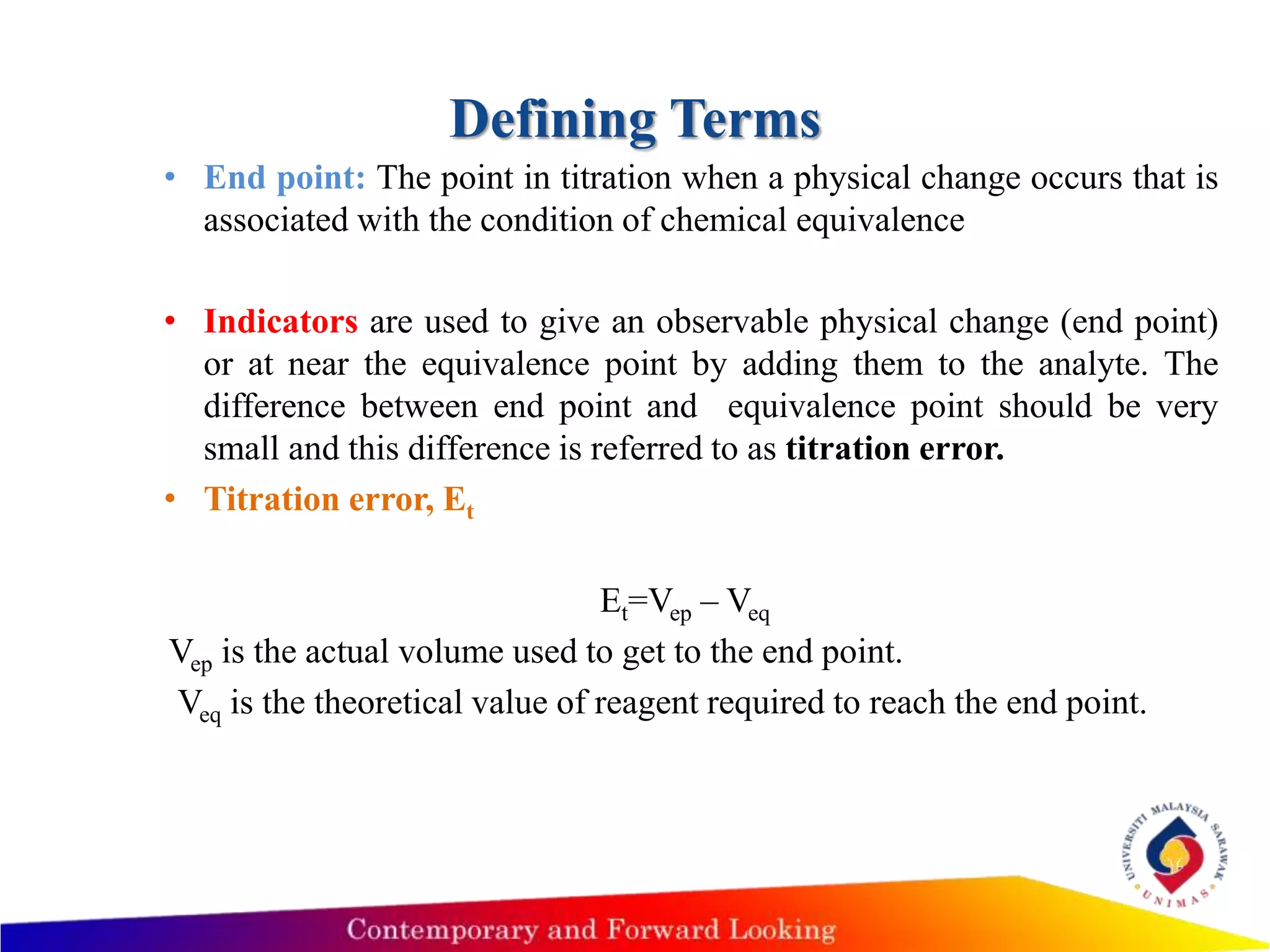 Defining Terms

• End point: The point in titration when a physical change occurs that is associated with the condition of chemical equivalence

• Indicators are used to give an observable physical change (end point) or at near the equivalence point by adding them to the analyte. The difference between end point and equivalence point should be very small and this difference is referred to as titration error.

• Titration error, $E_t$

$E_t = V_{ep} - V_{eq}$

$V_{ep}$ is the actual volume used to get to the end point.

$V_{eq}$ is the theoretical value of reagent required to reach the end point.

UNIVERSITI MALAYSIA SARAWAK
UNIMAS

Contemporary and Forward Looking